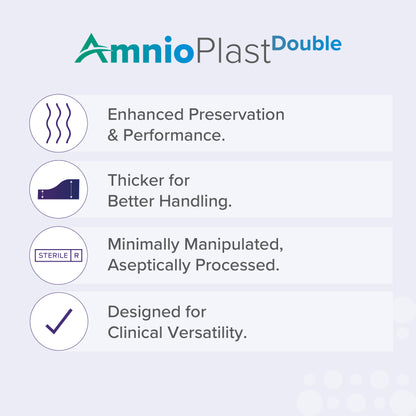 AmnioPlast Double

Enhanced Preservation & Performance.

Thicker for Better Handling.

STERILE R

Minimally Manipulated, Aseptically Processed.

Designed for Clinical Versatility.